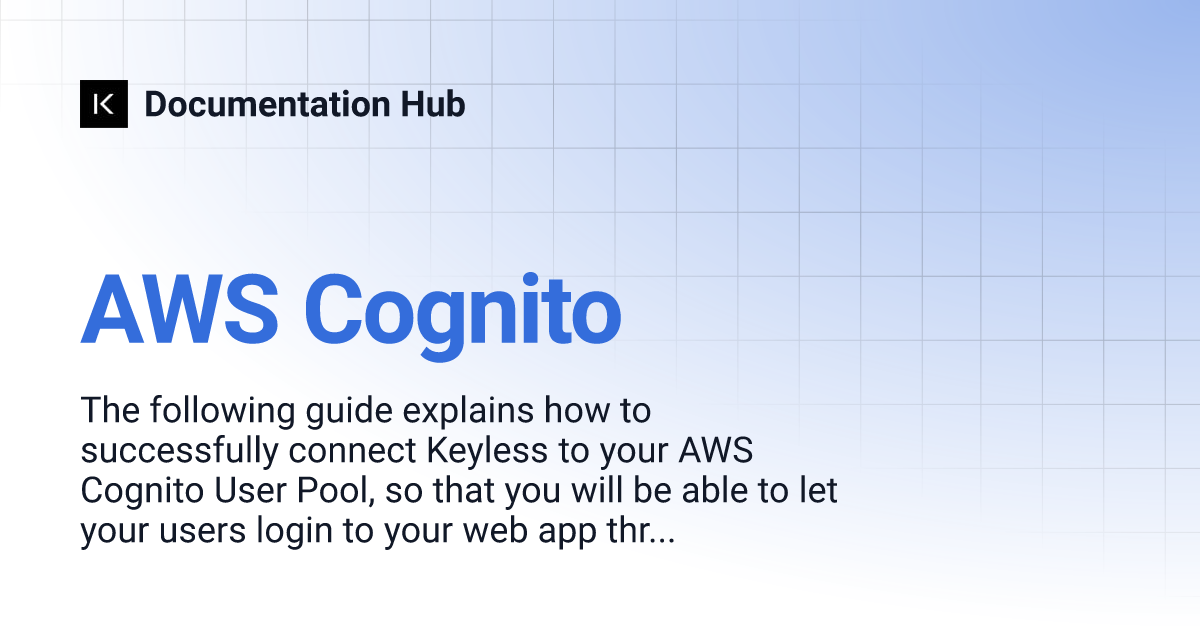 K Documentation Hub

AWS Cognito

The following guide explains how to successfully connect Keyless to your AWS Cognito User Pool, so that you will be able to let your users login to your web app thr...